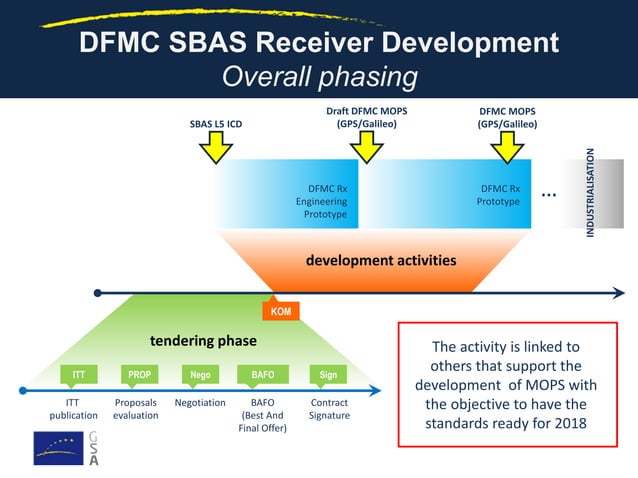 DFMC SBAS Receiver Development
Overall phasing

SBAS L5 ICD

Draft DFMC MOPS (GPS/Galileo)

DFMC MOPS (GPS/Galileo)

DFMC Rx Engineering Prototype

DFMC Rx Prototype

...

INDUSTRIALISATION

development activities

KOM

tendering phase

ITT
PROP
Nego
BAFO
Sign

ITT publication
Proposals evaluation
Negotiation
BAFO (Best And Final Offer)
Contract Signature

The activity is linked to others that support the development of MOPS with the objective to have the standards ready for 2018

GSA